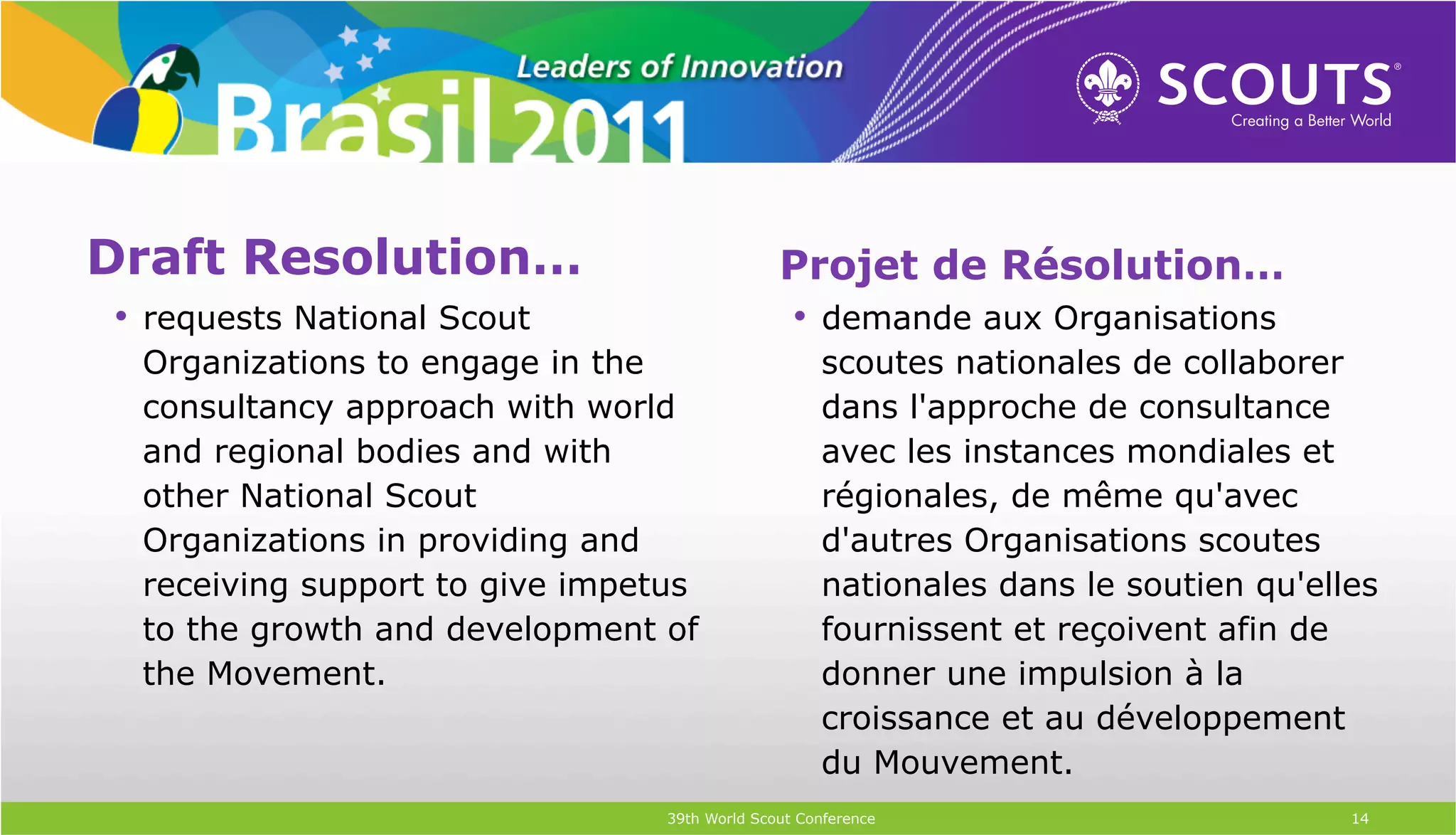 Leaders of Innovation
Brasil 2011

SCOUTS®
Creating a Better World

Draft Resolution…

• requests National Scout Organizations to engage in the consultancy approach with world and regional bodies and with other National Scout Organizations in providing and receiving support to give impetus to the growth and development of the Movement.

Projet de Résolution…

• demande aux Organisations scoutes nationales de collaborer dans l'approche de consultance avec les instances mondiales et régionales, de même qu'avec d'autres Organisations scoutes nationales dans le soutien qu'elles fournissent et reçoivent afin de donner une impulsion à la croissance et au développement du Mouvement.

39th World Scout Conference

14